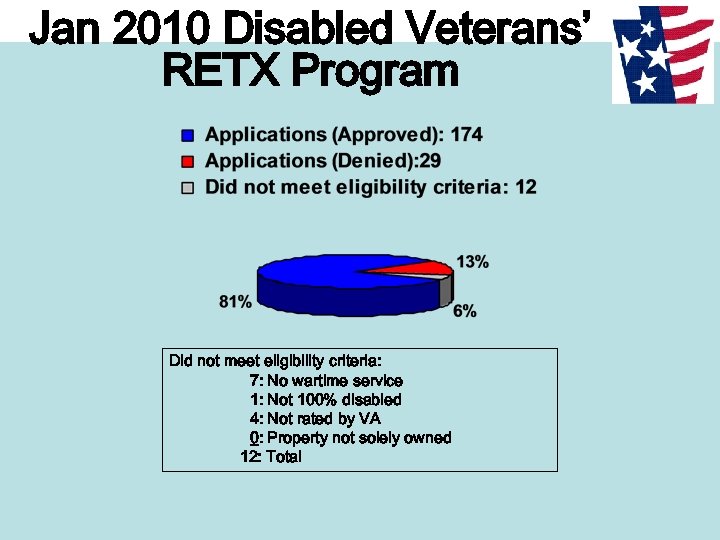 Jan 2010 Disabled Veterans' RETX Program

Applications (Approved): 174
Applications (Denied):29
Did not meet eligibility criteria: 12

13%
81%
6%

Did not meet eligibility criteria:
7: No wartime service
1: Not 100% disabled
4: Not rated by VA
0: Property not solely owned
12: Total